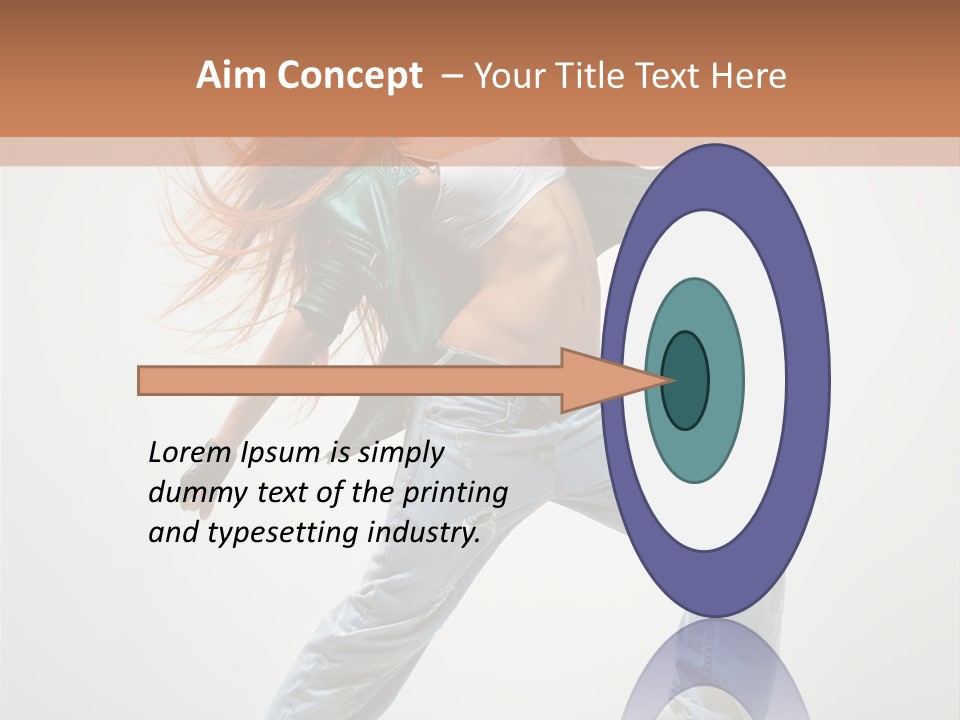 Aim Concept – Your Title Text Here

Lorem Ipsum is simply dummy text of the printing and typesetting industry.